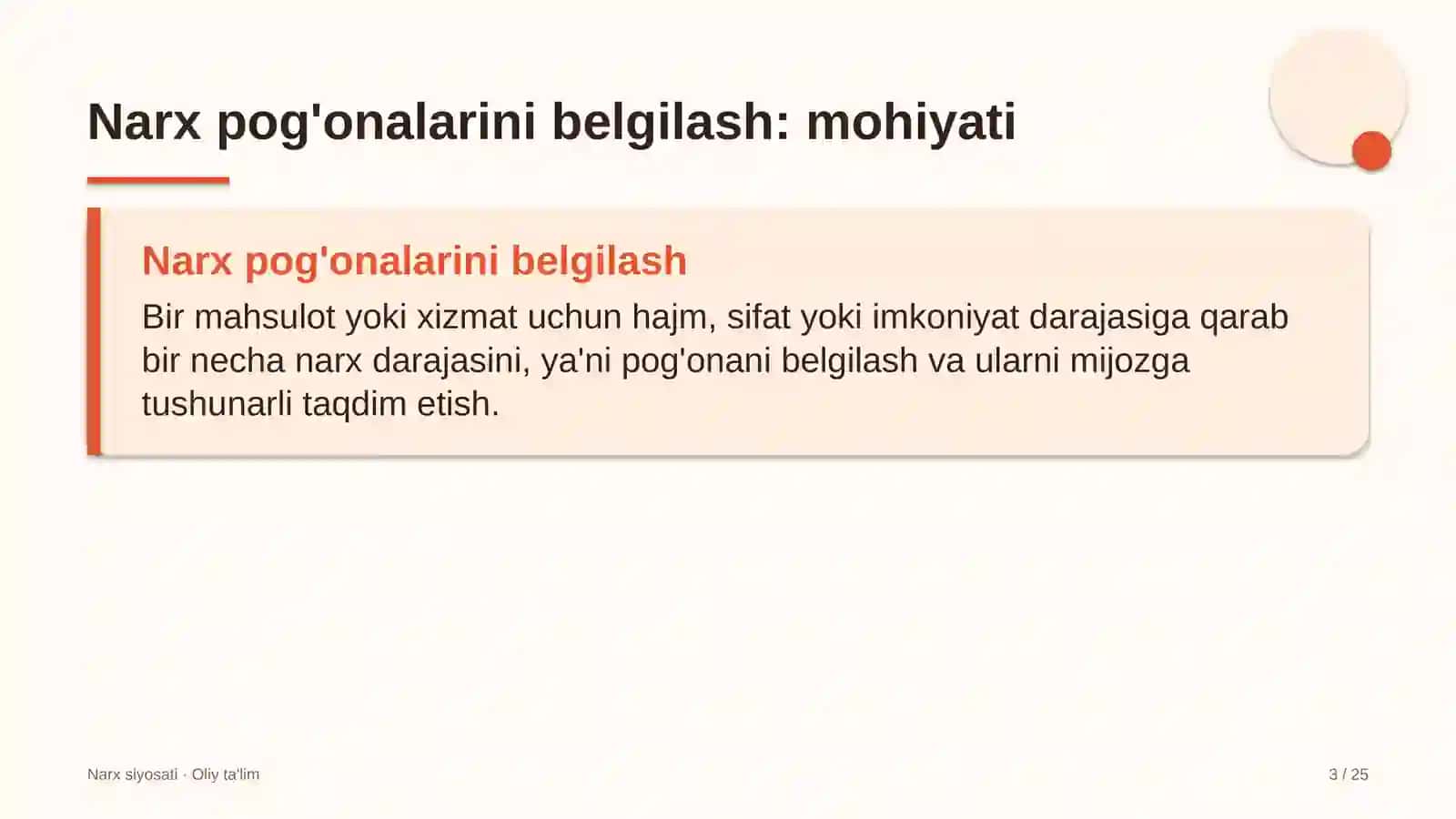 Narx pog'onalarini belgilash: mohiyati

Narx pog'onalarini belgilash

Bir mahsulot yoki xizmat uchun hajm, sifat yoki imkoniyat darajasiga qarab bir necha narx darajasini, ya'ni pog'onani belgilash va ularni mijozga tushunarli taqdim etish.

Narx siyosati · Oliy ta'lim

3 / 25